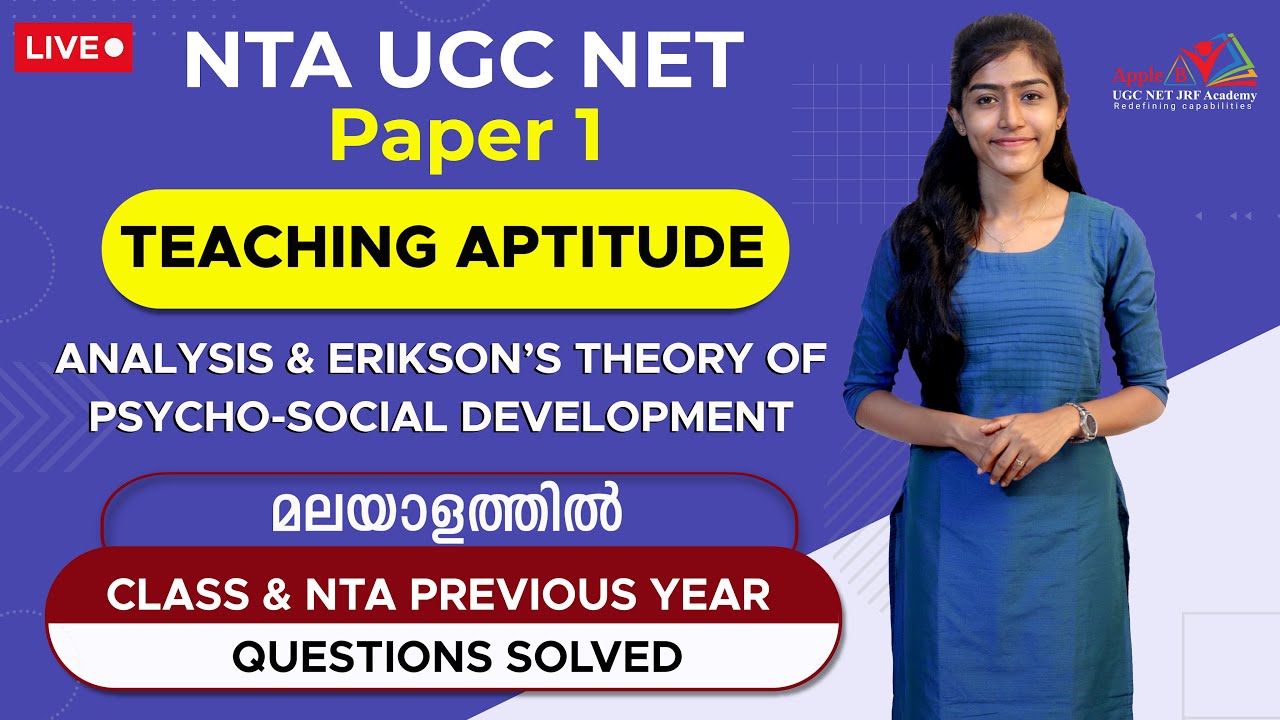 LIVE

NTA UGC NET
Paper 1

TEACHING APTITUDE

ANALYSIS & ERIKSON'S THEORY OF PSYCHO-SOCIAL DEVELOPMENT

മലയാളത്തിൽ

CLASS & NTA PREVIOUS YEAR
QUESTIONS SOLVED

Apple B
UGC NET JRF Academy
Redefining capabilities